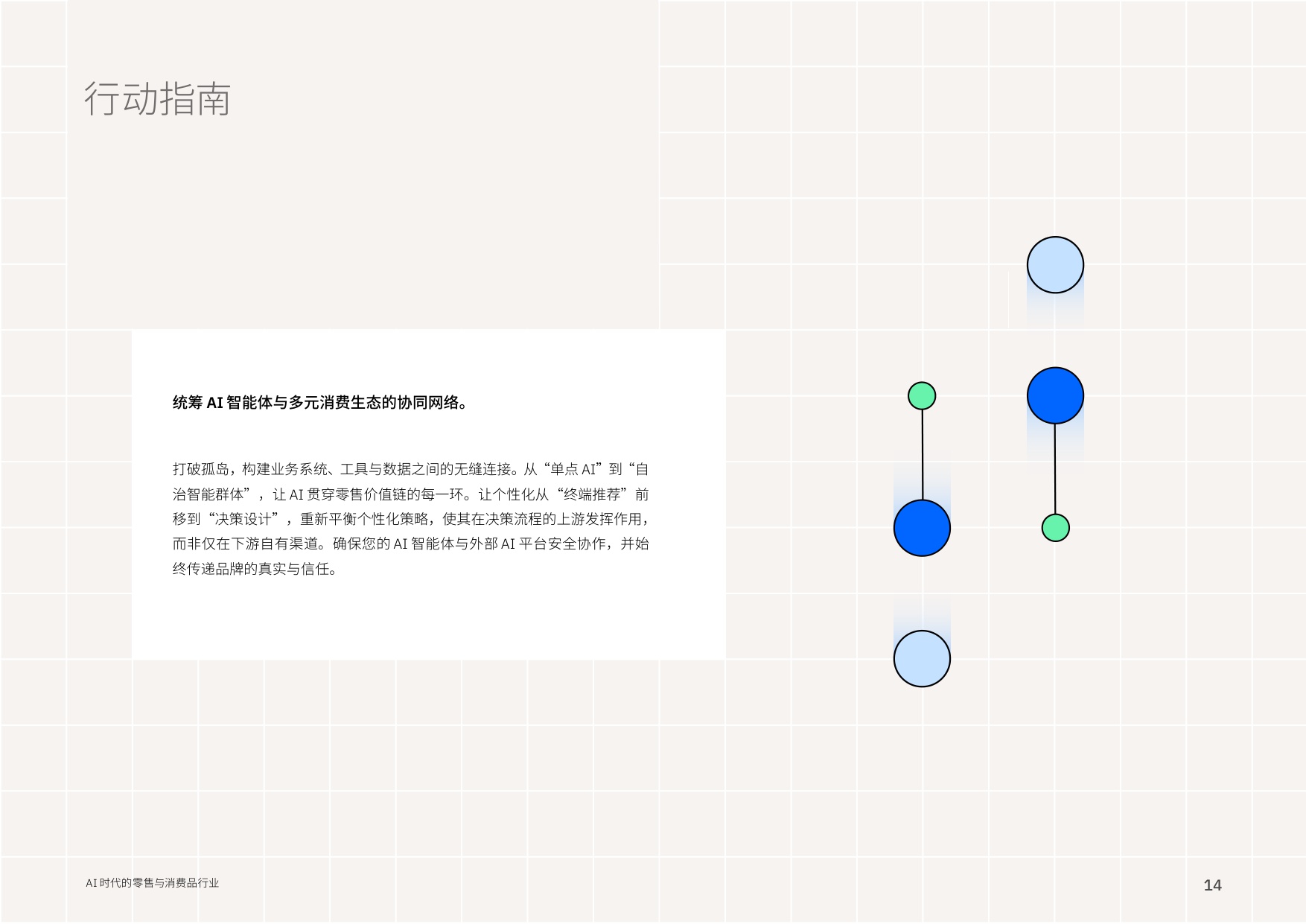 行动指南

统筹 AI 智能体与多元消费生态的协同网络。

打破孤岛，构建业务系统、工具与数据之间的无缝连接。从“单点 AI”到“自治智能群体”，让 AI 贯穿零售价值链的每一环。让个性化从“终端推荐”前移到“决策设计”，重新平衡个性化策略，使其在决策流程的上游发挥作用，而非仅在下游自有渠道。确保您的 AI 智能体与外部 AI 平台安全协作，并始终传递品牌的真实与信任。

AI 时代的零售与消费品行业

14